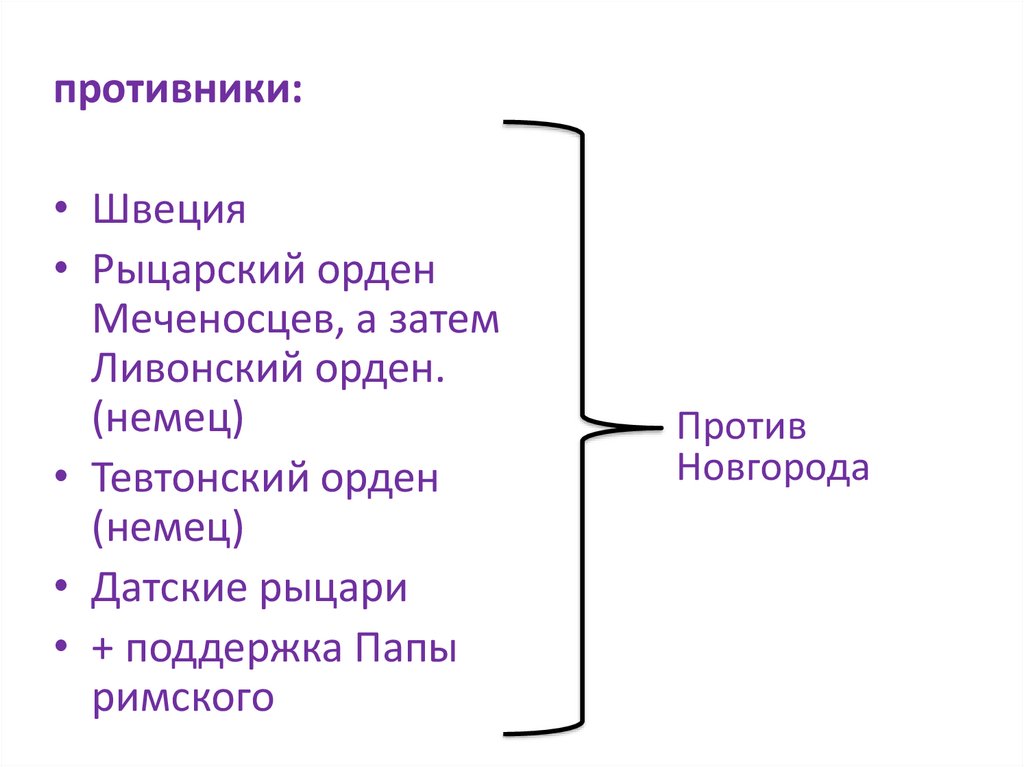 противники:

• Швеция
• Рыцарский орден Меченосцев, а затем Ливонский орден. (немец)
• Тевтонский орден (немец)
• Датские рыцари
• + поддержка Папы римского

Против Новгорода